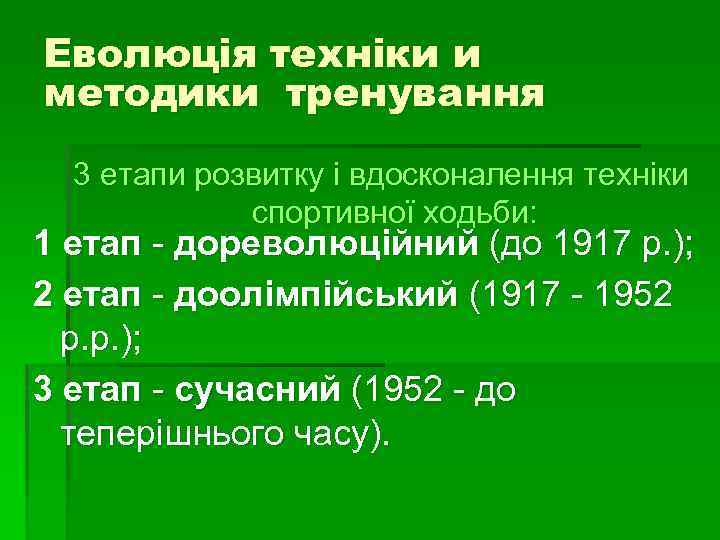 Еволюція техніки и методики тренування

3 етапи розвитку і вдосконалення техніки спортивної ходьби:

1 етап - дореволюційний (до 1917 р.);

2 етап - доолімпійський (1917 - 1952 р.р.);

3 етап - сучасний (1952 - до теперішнього часу).